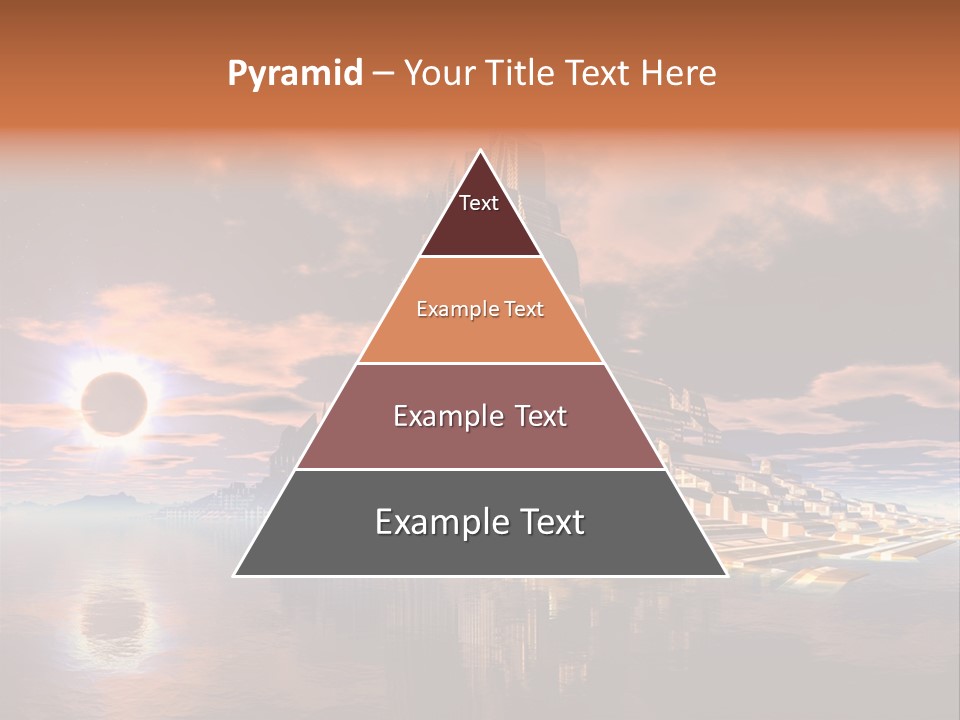 Pyramid – Your Title Text Here

Text

Example Text

Example Text

Example Text